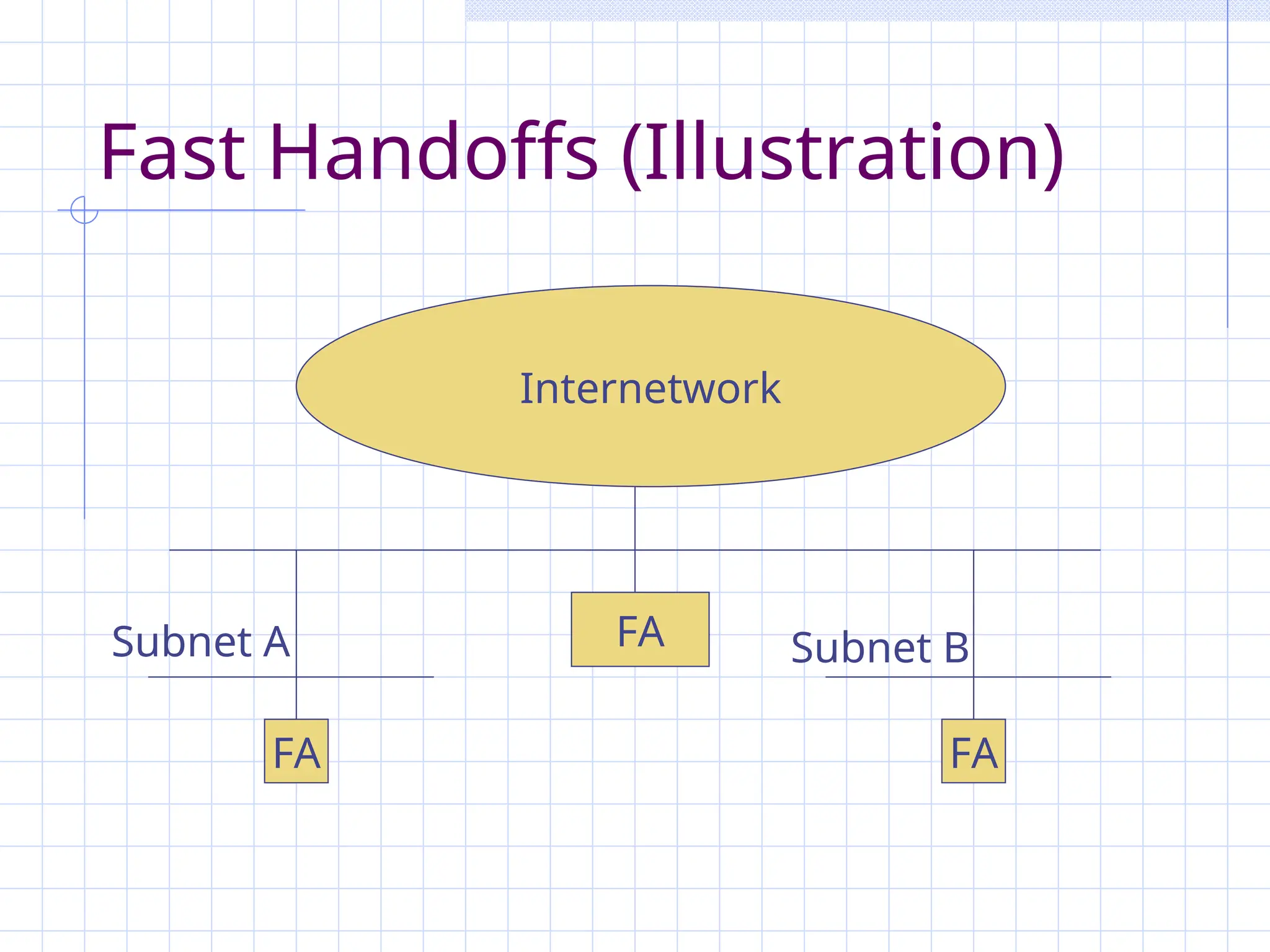 Fast Handoffs (Illustration)

Internetwork

Subnet A

FA

Subnet B

FA

FA